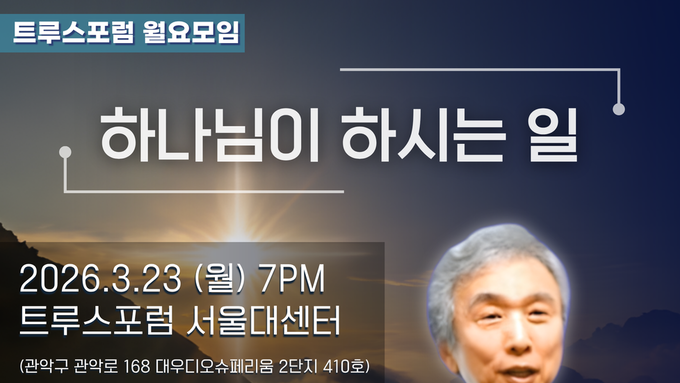 트루스포럼 월요모임

하나님이 하시는 일

2026.3.23 (월) 7PM
트루스포럼 서울대센터

(관악구 관악로 168 대우디오슈페리움 2단지 410호)